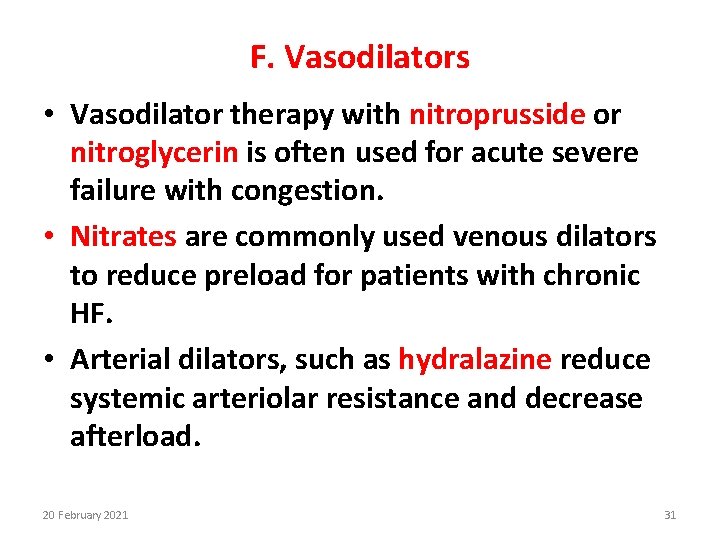 F. Vasodilators

• Vasodilator therapy with nitroprusside or nitroglycerin is often used for acute severe failure with congestion.

• Nitrates are commonly used venous dilators to reduce preload for patients with chronic HF.

• Arterial dilators, such as hydralazine reduce systemic arteriolar resistance and decrease afterload.

20 February 2021

31